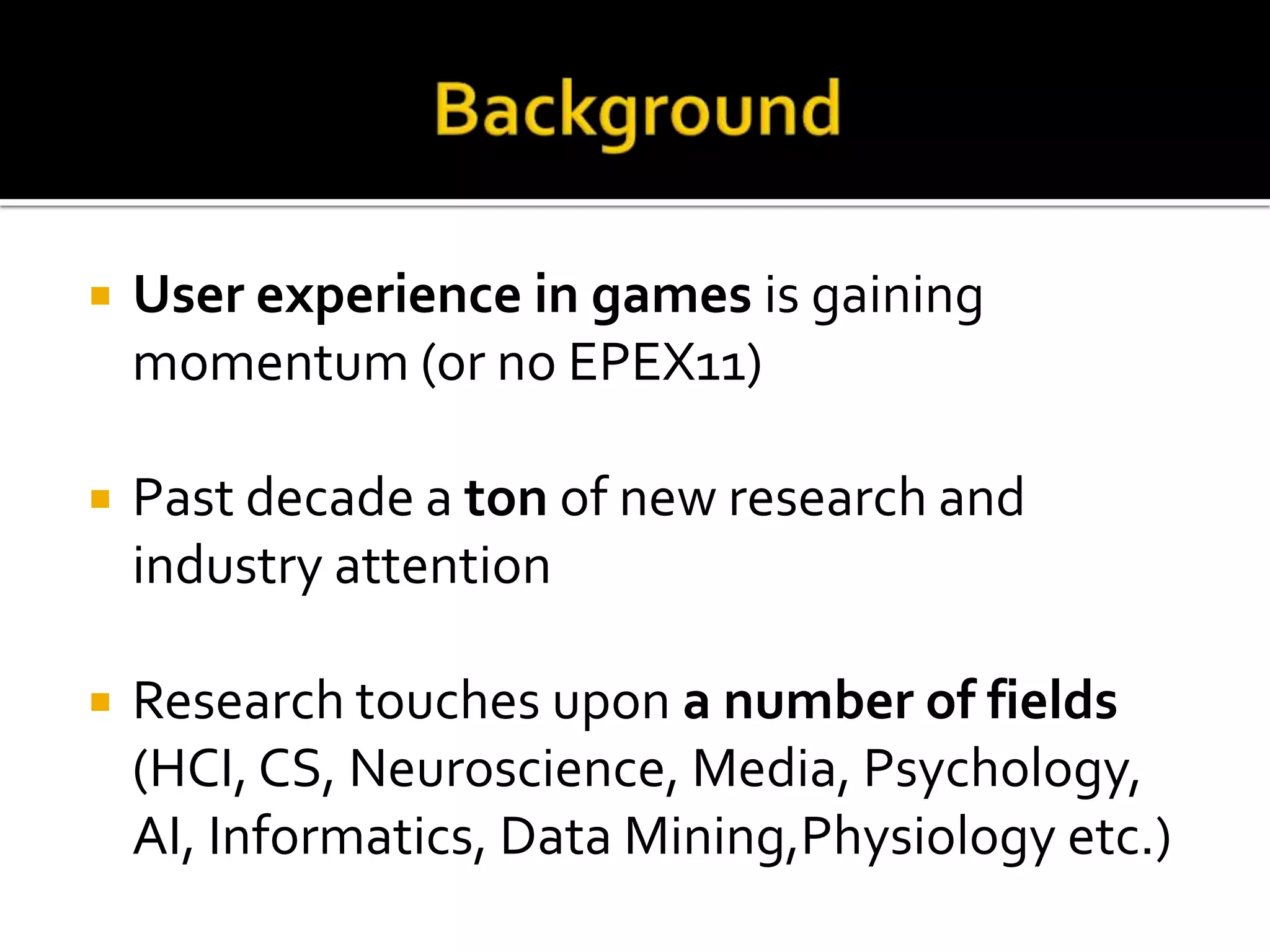 Background

▪ User experience in games is gaining momentum (or no EPEX11)

▪ Past decade a ton of new research and industry attention

▪ Research touches upon a number of fields (HCI, CS, Neuroscience, Media, Psychology, AI, Informatics, Data Mining,Physiology etc.)